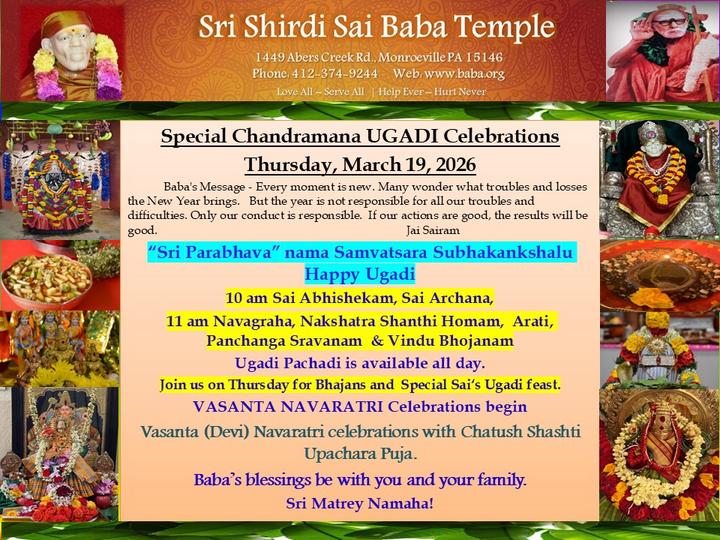 Sri Shirdi Sai Baba Temple

1449 Abers Creek Rd., Monroeville PA 15146
Phone: 412-374-9244 Web: www.baba.org
Love All – Serve All | Help Ever – Hurt Never

Special Chandramana UGADI Celebrations
Thursday, March 19, 2026

Baba's Message - Every moment is new. Many wonder what troubles and losses the New Year brings. But the year is not responsible for all our troubles and difficulties. Only our conduct is responsible. If our actions are good, the results will be good. Jai Sairam

"Sri Parabhava" nama Samvatsara Subhakankshalu
Happy Ugadi

10 am Sai Abhishekam, Sai Archana,
11 am Navagraha, Nakshatra Shanthi Homam, Arati, Panchanga Sravanam & Vindu Bhojanam
Ugadi Pachadi is available all day.
Join us on Thursday for Bhajans and Special Sai's Ugadi feast.
VASANTA NAVARATRI Celebrations begin
Vasanta (Devi) Navaratri celebrations with Chatush Shashti Upachara Puja.
Baba's blessings be with you and your family.
Sri Matrey Namaha!